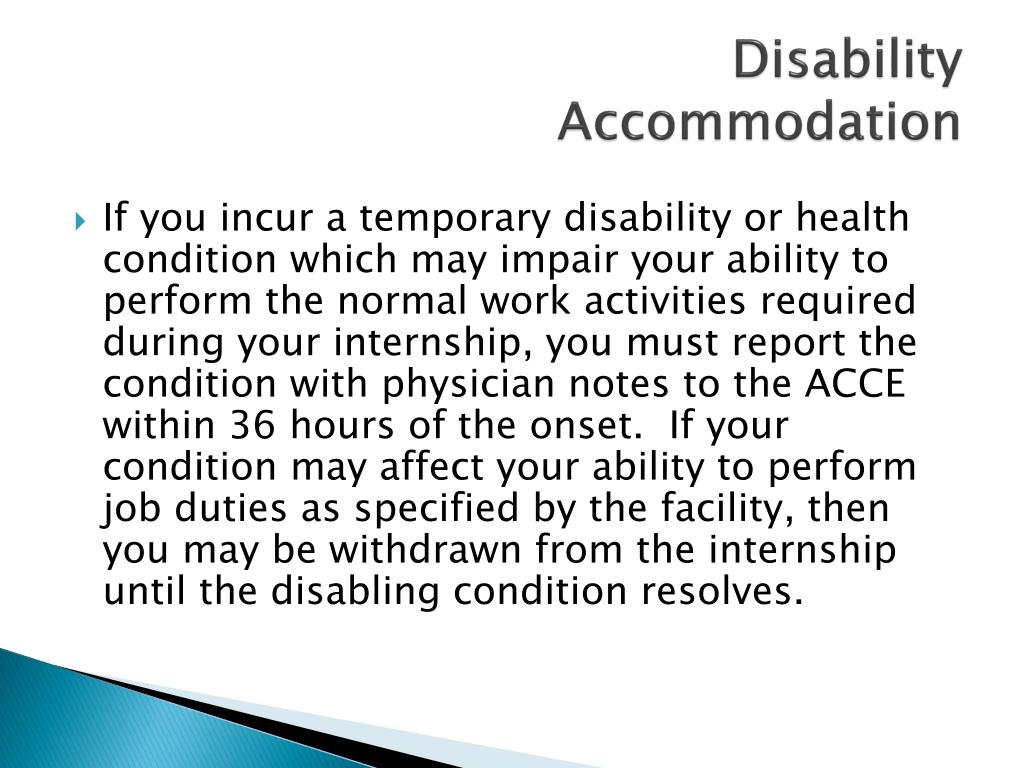 Disability Accommodation

If you incur a temporary disability or health condition which may impair your ability to perform the normal work activities required during your internship, you must report the condition with physician notes to the ACCE within 36 hours of the onset. If your condition may affect your ability to perform job duties as specified by the facility, then you may be withdrawn from the internship until the disabling condition resolves.